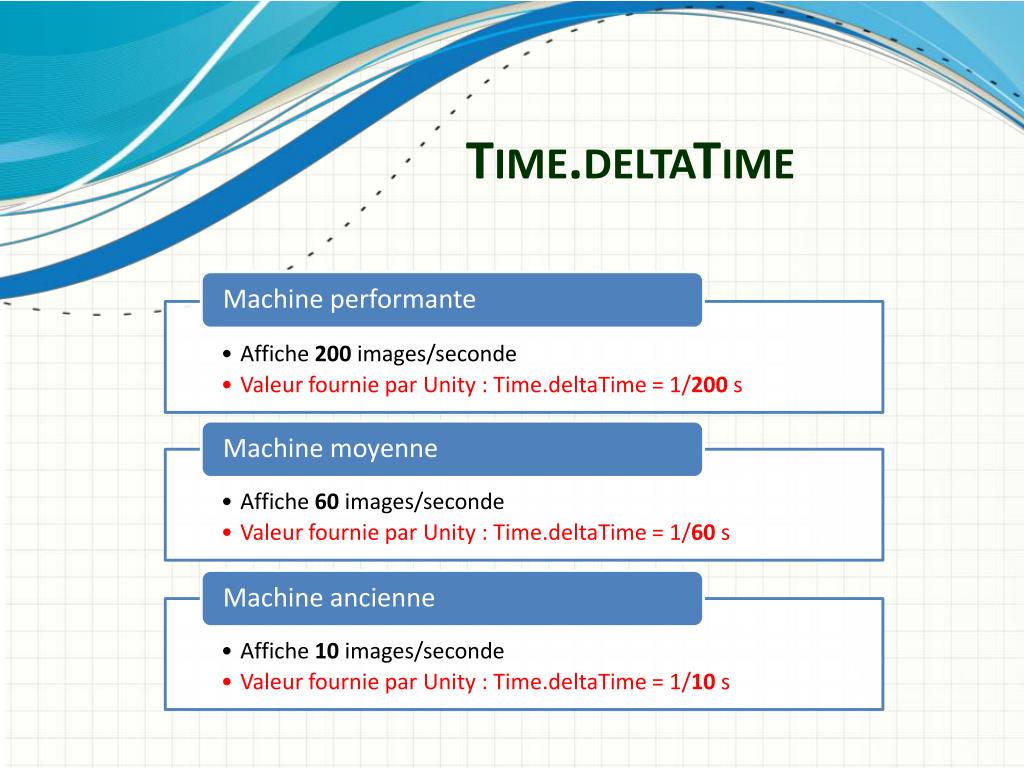 TIME.DELTATIME

Machine performante

• Affiche 200 images/seconde
• Valeur fournie par Unity : Time.deltaTime = 1/200 s

Machine moyenne

• Affiche 60 images/seconde
• Valeur fournie par Unity : Time.deltaTime = 1/60 s

Machine ancienne

• Affiche 10 images/seconde
• Valeur fournie par Unity : Time.deltaTime = 1/10 s